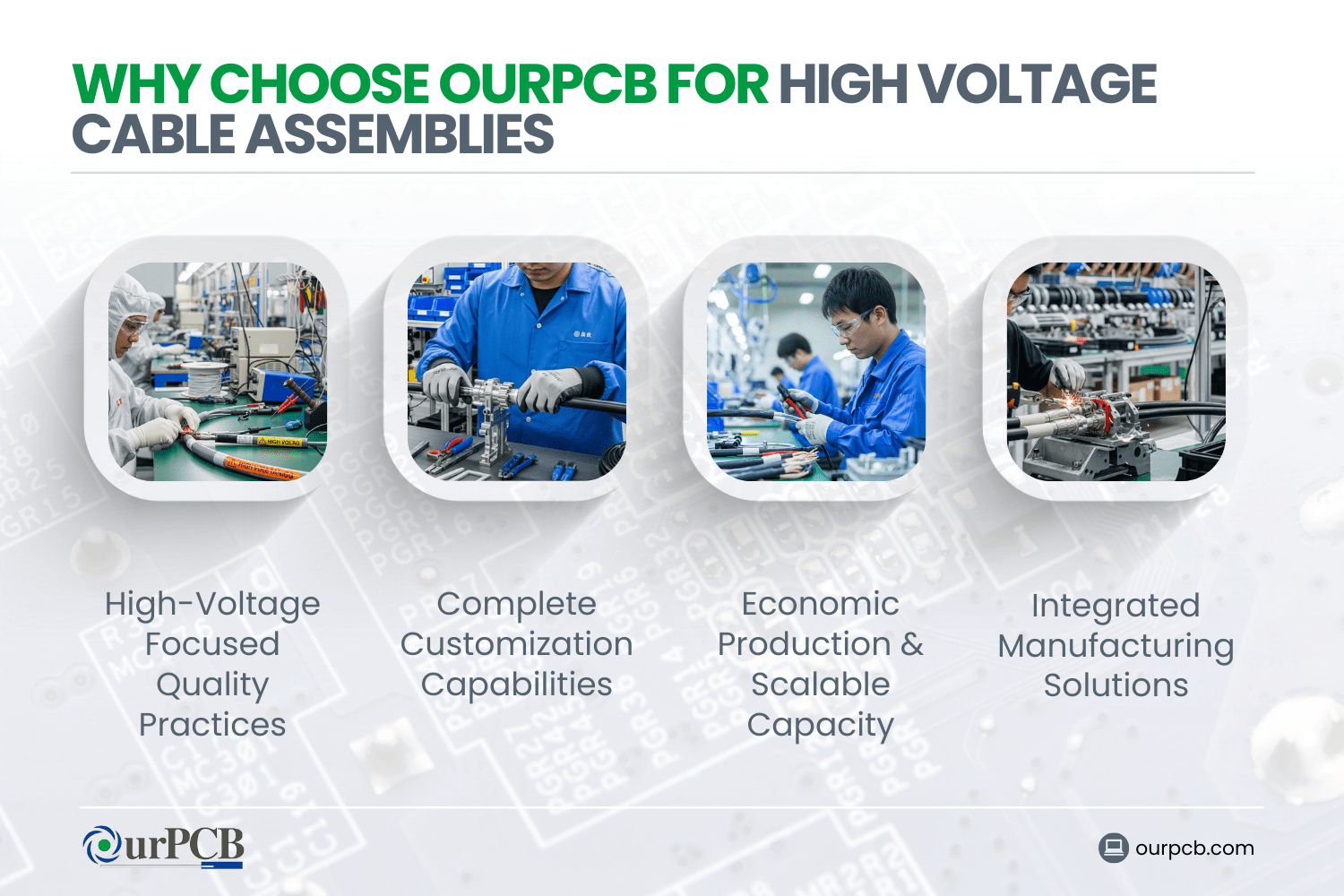 WHY CHOOSE OURPCB FOR HIGH VOLTAGE CABLE ASSEMBLIES

High-Voltage Focused Quality Practices

Complete Customization Capabilities

Economic Production & Scalable Capacity

Integrated Manufacturing Solutions

OurPCB

ourpcb.com